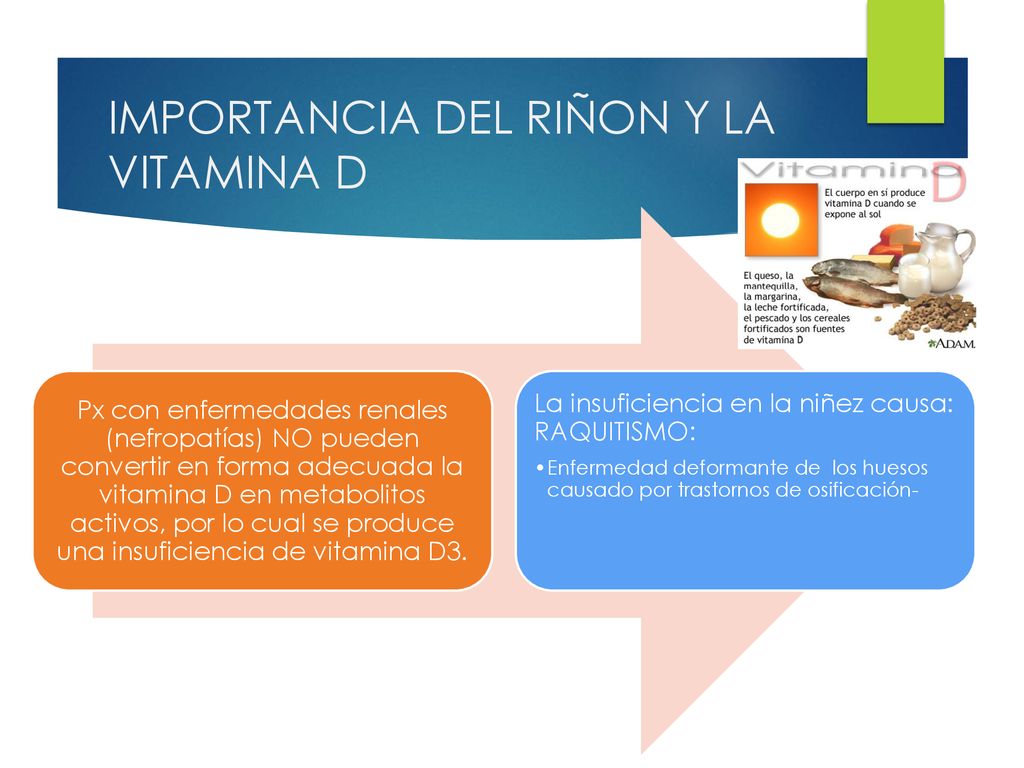 IMPORTANCIA DEL RIÑON Y LA VITAMINA D

Vitamina D

El cuerpo en sí produce vitamina D cuando se expone al sol

El queso, la mantequilla, la margarina, la leche fortificada, el pescado y los cereales fortificados son fuentes de vitamina D

A.D.A.M.

Px con enfermedades renales (nefropatías) NO pueden convertir en forma adecuada la vitamina D en metabolitos activos, por lo cual se produce una insuficiencia de vitamina D3.

La insuficiencia en la niñez causa: RAQUITISMO:

•Enfermedad deformante de los huesos causado por trastornos de osificación-